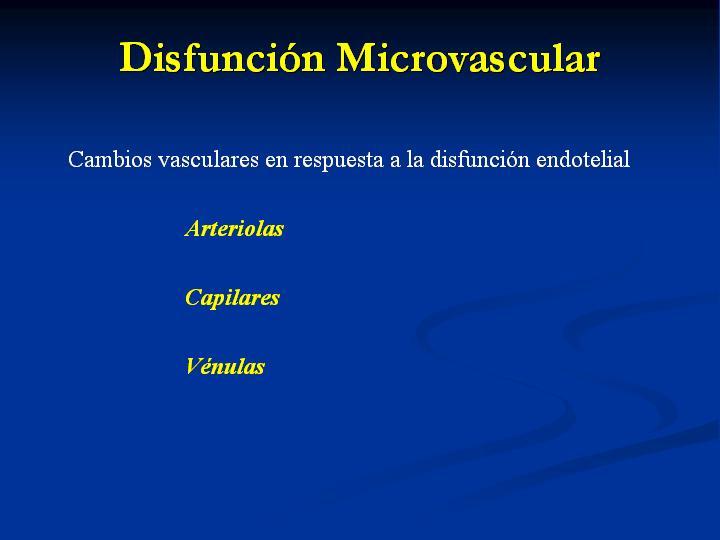 Disfunción Microvascular

Cambios vasculares en respuesta a la disfunción endotelial

Arteriolas

Capilares

Vénulas